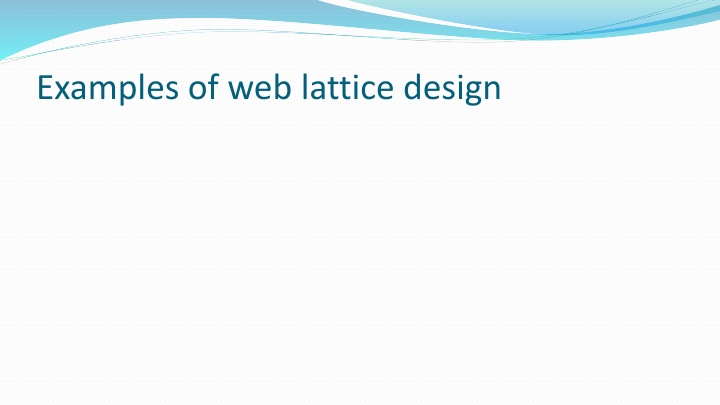 Examples of web lattice design